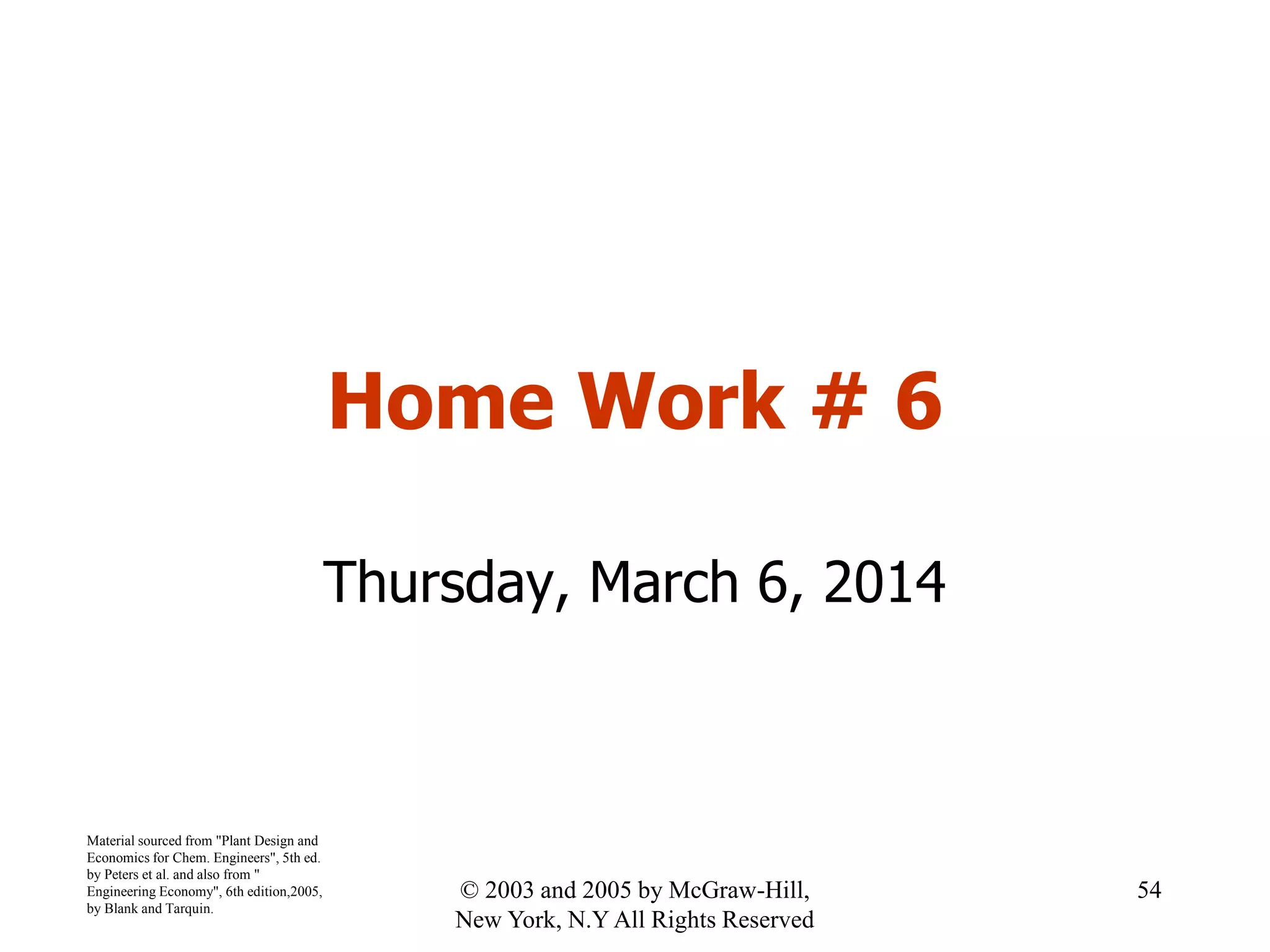 Home Work # 6

Thursday, March 6, 2014

Material sourced from "Plant Design and Economics for Chem. Engineers", 5th ed. by Peters et al. and also from " Engineering Economy", 6th edition,2005, by Blank and Tarquin.

© 2003 and 2005 by McGraw-Hill, New York, N.Y All Rights Reserved

54